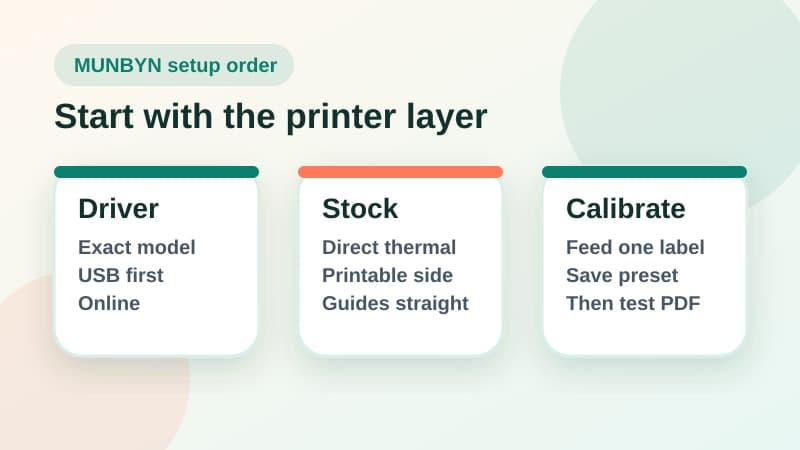 MUNBYN setup order

Start with the printer layer

Driver
Exact model
USB first
Online

Stock
Direct thermal
Printable side
Guides straight

Calibrate
Feed one label
Save preset
Then test PDF